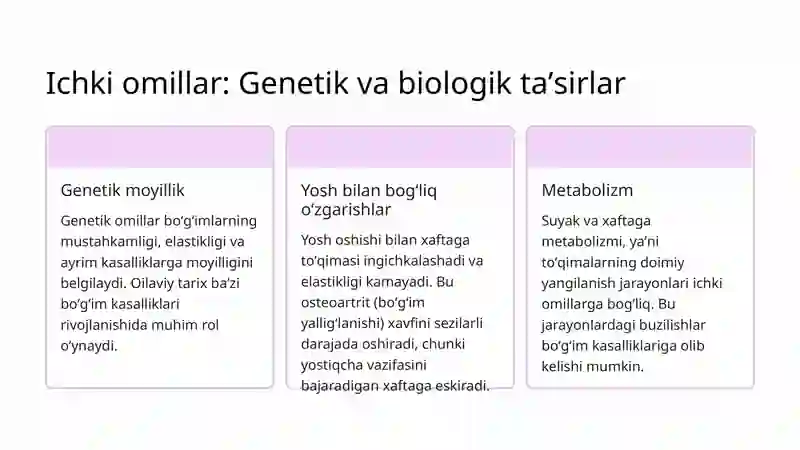 Ichki omillar: Genetik va biologik ta’sirlar

Genetik moyillik

Genetik omillar bo‘g‘imlarning mustahkamligi, elastikligi va ayrim kasalliklarga moyilligini belgilaydi. Oilaviy tarix ba’zi bo‘g‘im kasalliklari rivojlanishida muhim rol o‘ynaydi.

Yosh bilan bog‘liq o‘zgarishlar

Yosh oshishi bilan xaftaga to‘qimasi ingichkalashadi va elastikligi kamayadi. Bu osteoartrit (bo‘g‘im yallig‘lanishi) xavfini sezilarli darajada oshiradi, chunki yostiqcha vazifasini bajaradigan xaftaga eskiradi.

Metabolizm

Suyak va xaftaga metabolizmi, ya’ni to‘qimalarning doimiy yangilanish jarayonlari ichki omillarga bog‘liq. Bu jarayonlardagi buzilishlar bo‘g‘im kasalliklariga olib kelishi mumkin.